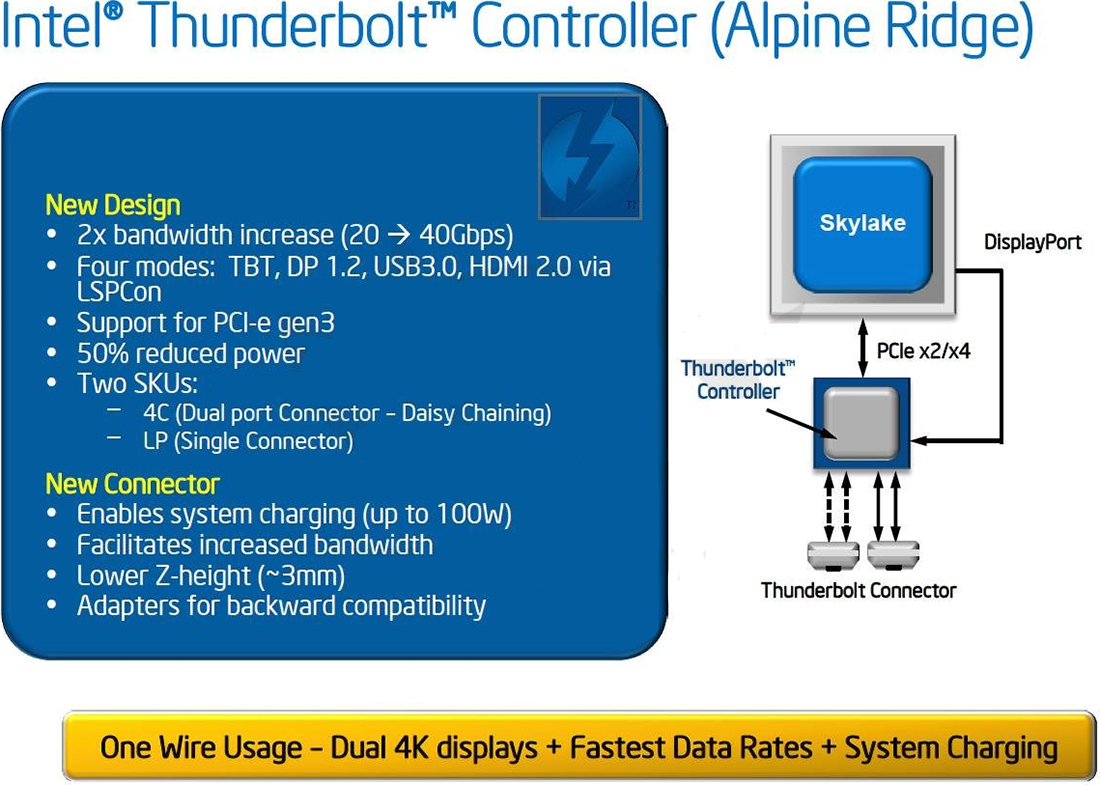 Intel® Thunderbolt™ Controller (Alpine Ridge)

New Design
• 2x bandwidth increase (20 → 40Gbps)
• Four modes: TBT, DP 1.2, USB3.0, HDMI 2.0 via LSPCon
• Support for PCI-e gen3
• 50% reduced power
• Two SKUs:
– 4C (Dual port Connector – Daisy Chaining)
– LP (Single Connector)

New Connector
• Enables system charging (up to 100W)
• Facilitates increased bandwidth
• Lower Z-height (~3mm)
• Adapters for backward compatibility

Skylake
DisplayPort
PCIe x2/x4
Thunderbolt™ Controller
Thunderbolt Connector

One Wire Usage – Dual 4K displays + Fastest Data Rates + System Charging